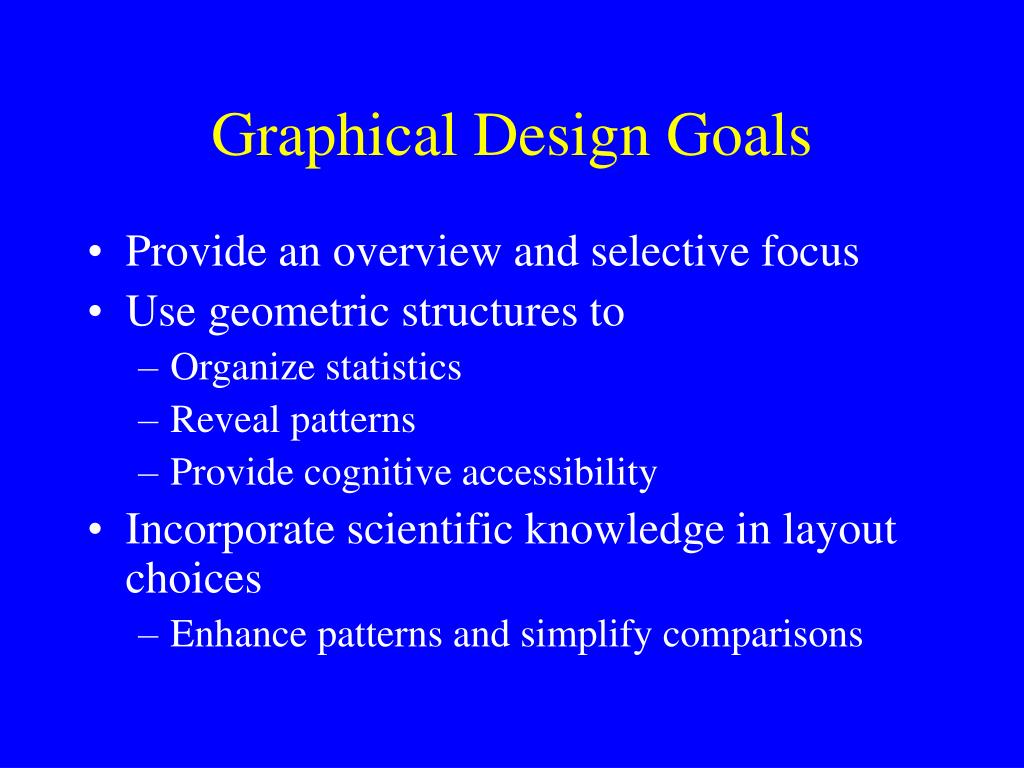 Graphical Design Goals

• Provide an overview and selective focus
• Use geometric structures to
– Organize statistics
– Reveal patterns
– Provide cognitive accessibility
• Incorporate scientific knowledge in layout choices
– Enhance patterns and simplify comparisons